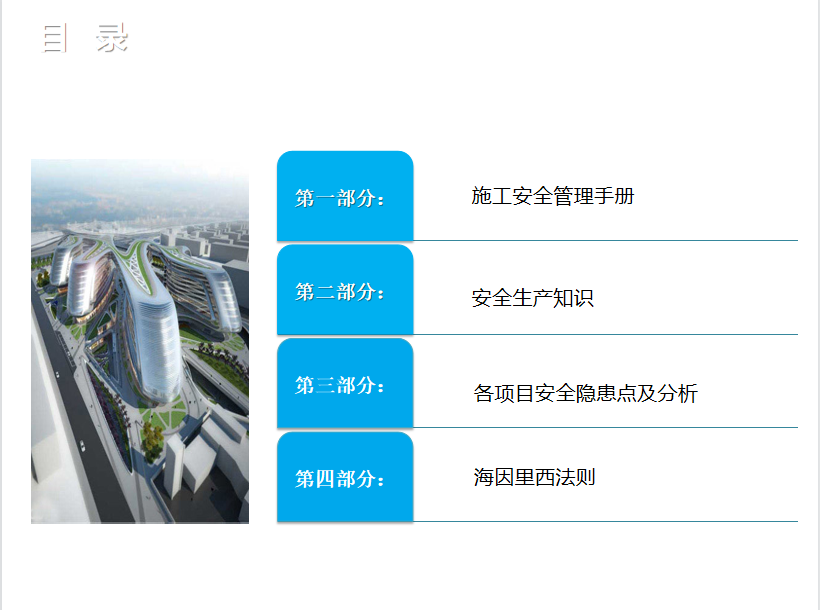 目 录

第一部分：

施工安全管理手册

第二部分：

安全生产知识

第三部分：

各项目安全隐患点及分析

第四部分：

海因里西法则